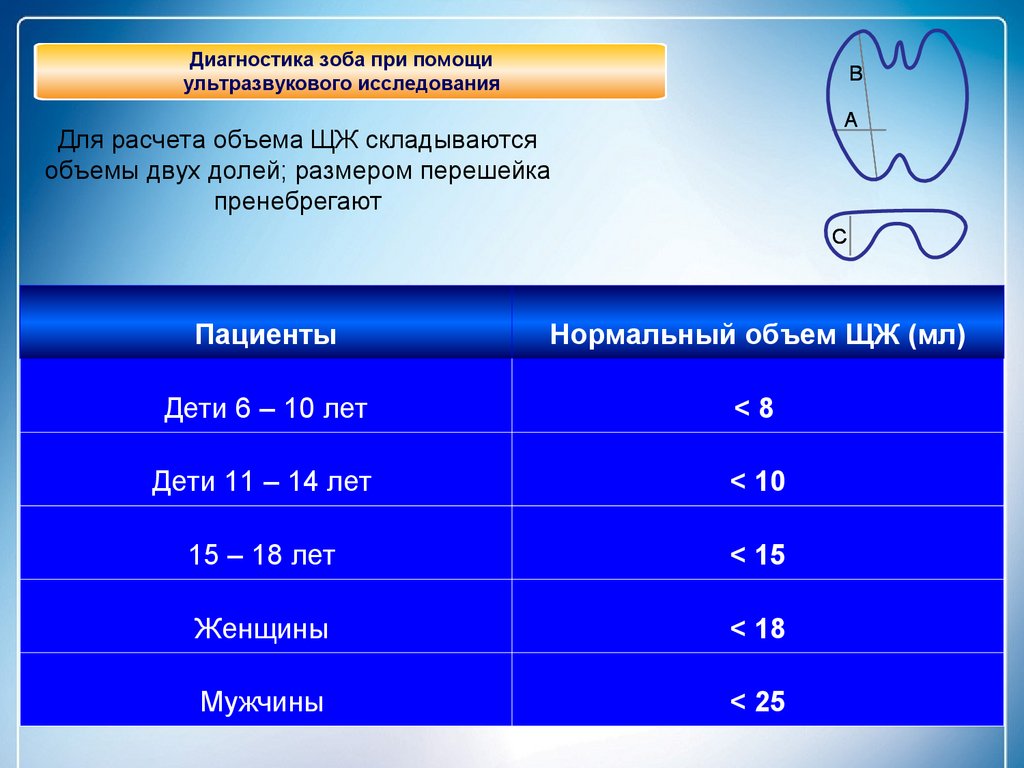 Диагностика зоба при помощи ультразвукового исследования

Для расчета объема ЩЖ складываются объемы двух долей; размером перешейка пренебрегают

B

A

C

| Пациенты | Нормальный объем ЩЖ (мл) |
|---|---|
| Дети 6 – 10 лет | < 8 |
| Дети 11 – 14 лет | < 10 |
| 15 – 18 лет | < 15 |
| Женщины | < 18 |
| Мужчины | < 25 |